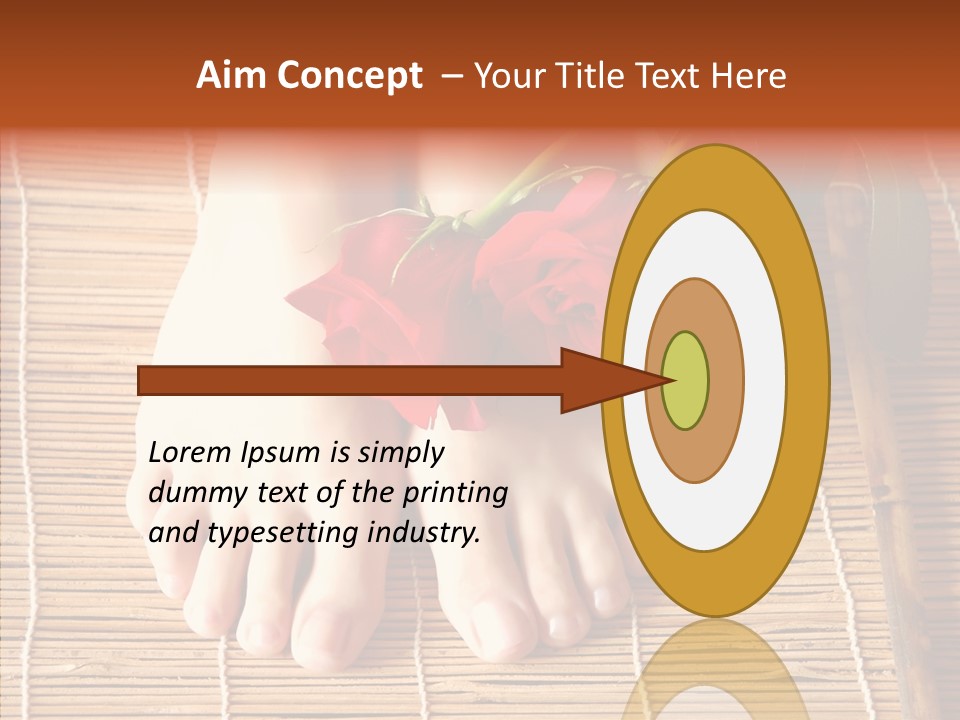 Aim Concept – Your Title Text Here

Lorem Ipsum is simply dummy text of the printing and typesetting industry.